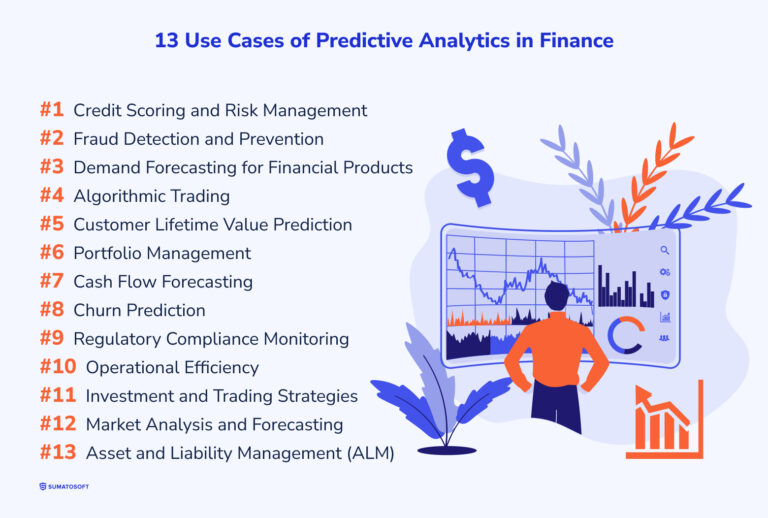 13 Use Cases of Predictive Analytics in Finance

#1 Credit Scoring and Risk Management
#2 Fraud Detection and Prevention
#3 Demand Forecasting for Financial Products
#4 Algorithmic Trading
#5 Customer Lifetime Value Prediction
#6 Portfolio Management
#7 Cash Flow Forecasting
#8 Churn Prediction
#9 Regulatory Compliance Monitoring
#10 Operational Efficiency
#11 Investment and Trading Strategies
#12 Market Analysis and Forecasting
#13 Asset and Liability Management (ALM)

$

SUMATOSOFT